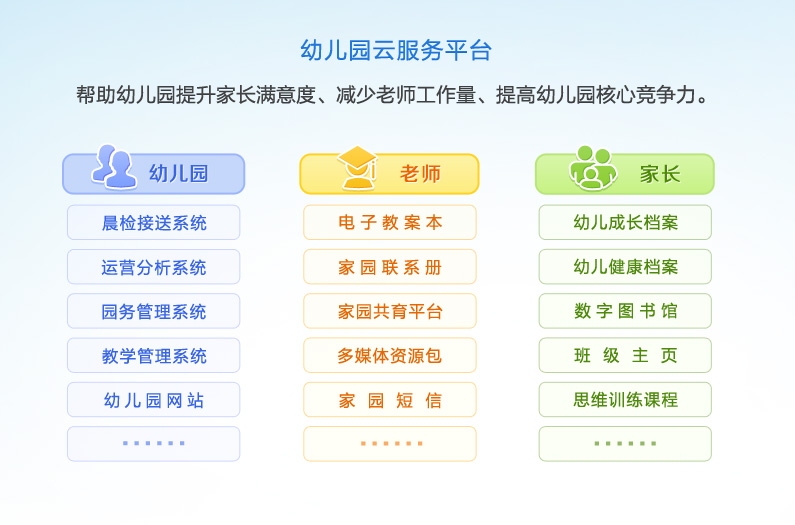 幼儿园云服务平台

帮助幼儿园提升家长满意度、减少老师工作量、提高幼儿园核心竞争力。

幼儿园

晨检接送系统

运营分析系统

园务管理系统

教学管理系统

幼儿园网站

......

老师

电子教案本

家园联系册

家园共育平台

多媒体资源包

家园短信

......

家长

幼儿成长档案

幼儿健康档案

数字图书馆

班级主页

思维训练课程

......